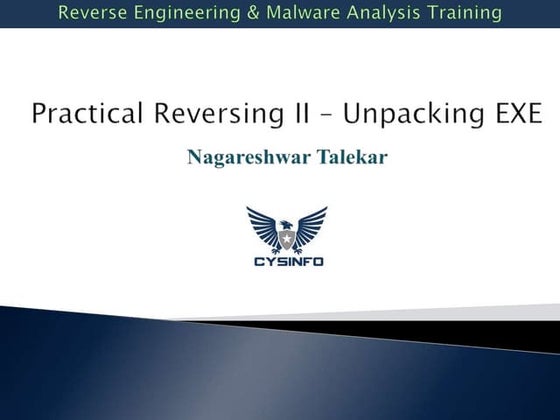 Reverse Engineering & Malware Analysis Training

Practical Reversing II – Unpacking EXE

Nagareshwar Talekar

CYSINFO